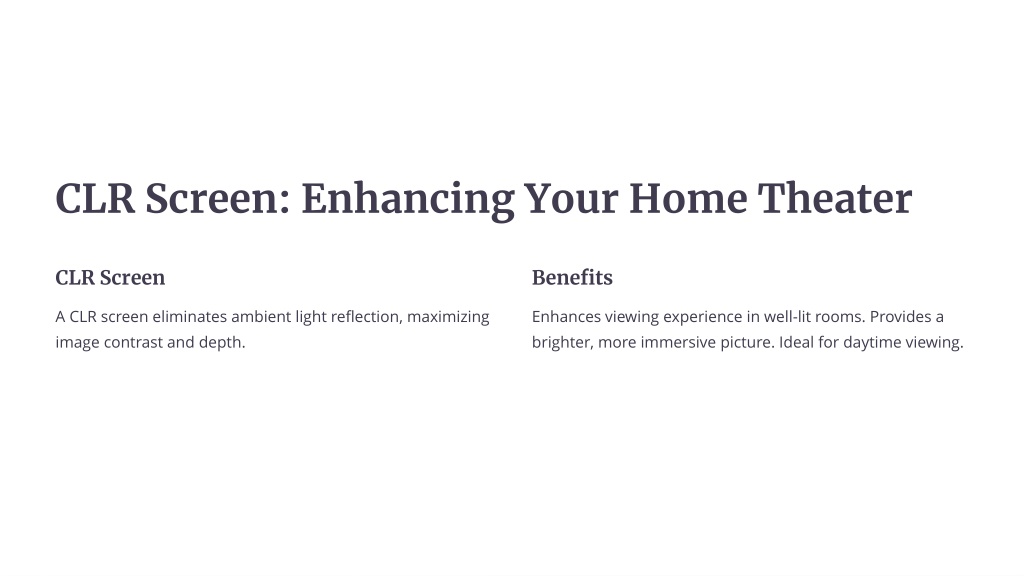 CLR Screen: Enhancing Your Home Theater

CLR Screen

A CLR screen eliminates ambient light reflection, maximizing image contrast and depth.

Benefits

Enhances viewing experience in well-lit rooms. Provides a brighter, more immersive picture. Ideal for daytime viewing.